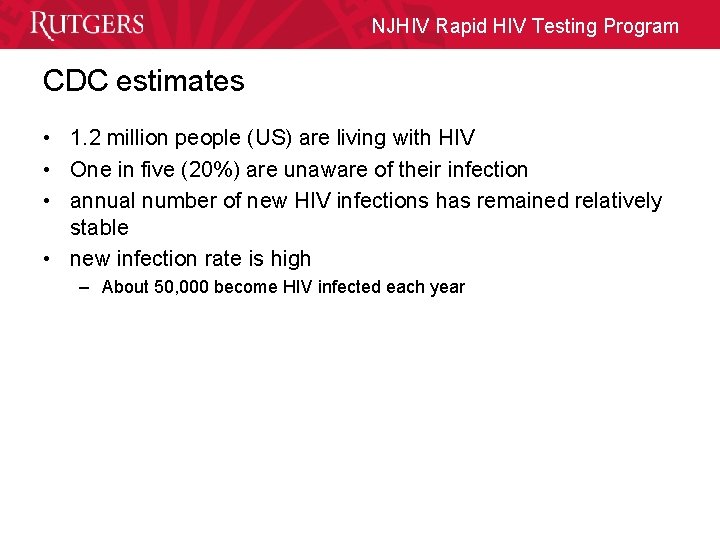 RUTGERS

NJHIV Rapid HIV Testing Program

CDC estimates

• 1.2 million people (US) are living with HIV
• One in five (20%) are unaware of their infection
• annual number of new HIV infections has remained relatively stable
• new infection rate is high
– About 50,000 become HIV infected each year